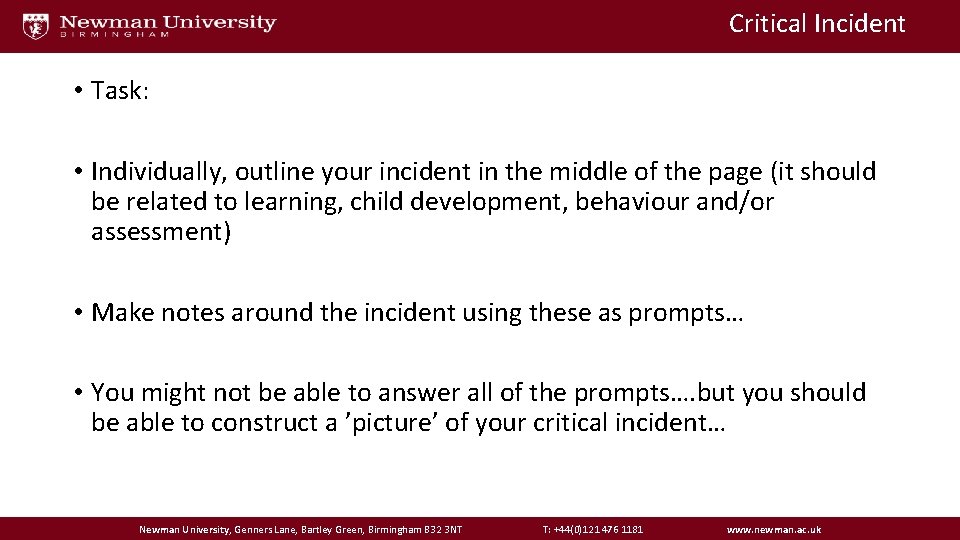 Newman University
BIRMINGHAM

Critical Incident

• Task:

• Individually, outline your incident in the middle of the page (it should be related to learning, child development, behaviour and/or assessment)

• Make notes around the incident using these as prompts…

• You might not be able to answer all of the prompts….but you should be able to construct a ’picture’ of your critical incident…

Newman University, Genners Lane, Bartley Green, Birmingham B32 3NT T: +44(0)121 476 1181 www.newman.ac.uk